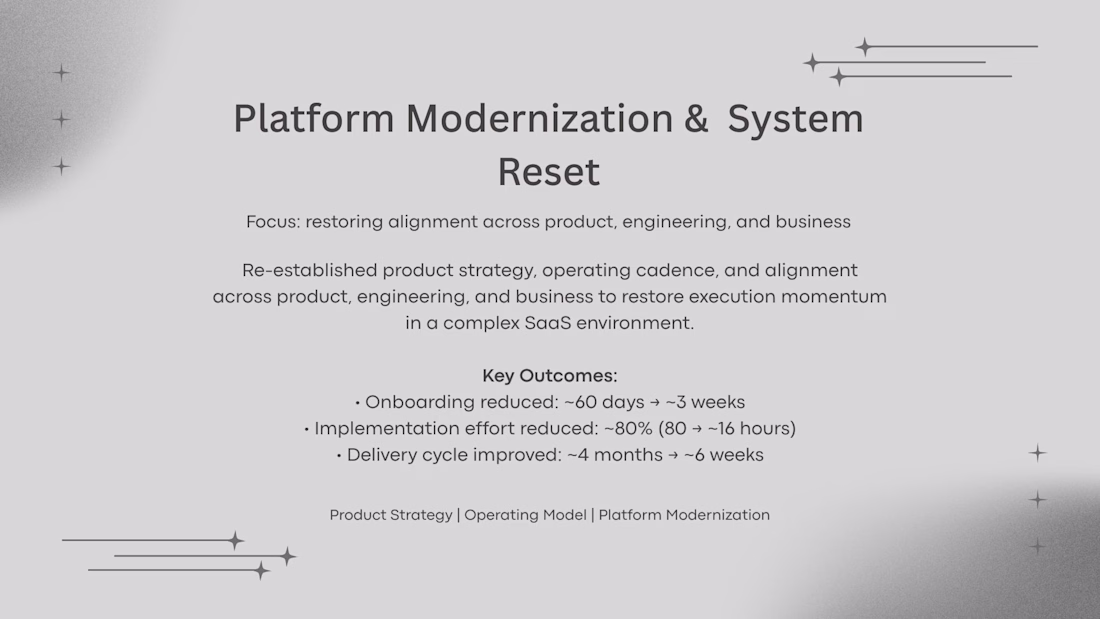 Platform Modernization & System Reset

Focus: restoring alignment across product, engineering, and business

Re-established product strategy, operating cadence, and alignment across product, engineering, and business to restore execution momentum in a complex SaaS environment.

Key Outcomes:
• Onboarding reduced: ~60 days → ~3 weeks
• Implementation effort reduced: ~80% (80 → ~16 hours)
• Delivery cycle improved: ~4 months → ~6 weeks

Product Strategy | Operating Model | Platform Modernization